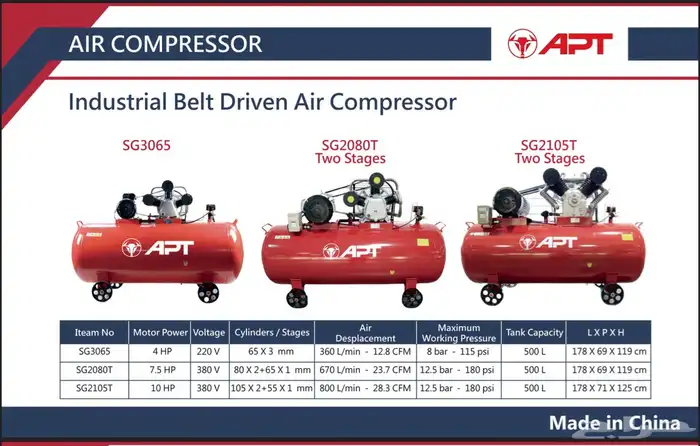 AIR COMPRESSOR

APT

Industrial Belt Driven Air Compressor

SG3065

SG2080T
Two Stages

SG2105T
Two Stages

APT

APT

APT

| Iteam No | Motor Power | Voltage | Cylinders / Stages | Air Desplacement | Maximum Working Pressure | Tank Capacity | L X P X H |
|---|---|---|---|---|---|---|---|
| SG3065 | 4 HP | 220 V | 65 X 3 mm | 360 L/min - 12.8 CFM | 8 bar - 115 psi | 500 L | 178 X 69 X 119 cm |
| SG2080T | 7.5 HP | 380 V | 80 X 2+65 X 1 mm | 670 L/min - 23.7 CFM | 12.5 bar - 180 psi | 500 L | 178 X 69 X 119 cm |
| SG2105T | 10 HP | 380 V | 105 X 2+55 X 1 mm | 800 L/min - 28.3 CFM | 12.5 bar - 180 psi | 500 L | 178 X 71 X 125 cm |

Made in China